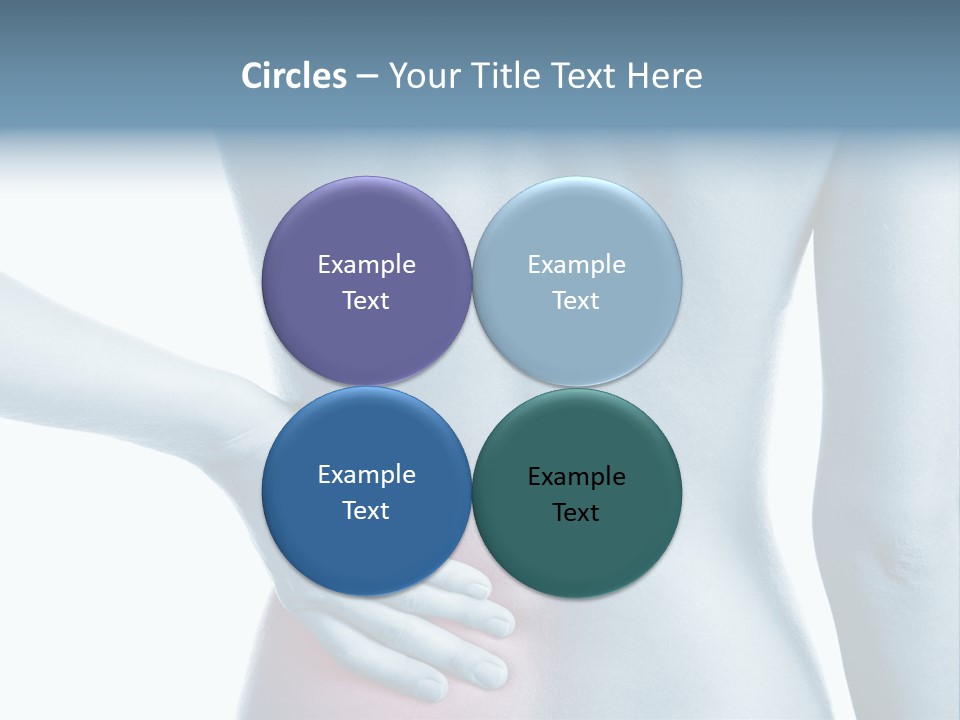 Circles – Your Title Text Here

Example Text

Example Text

Example Text

Example Text